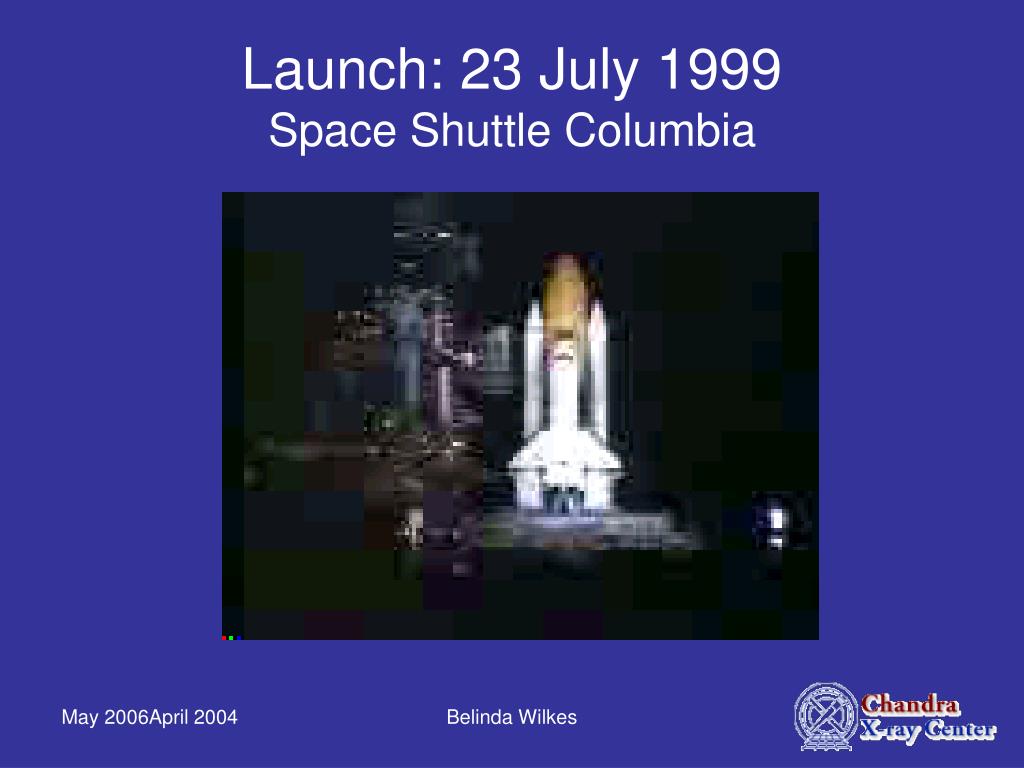 Launch: 23 July 1999
Space Shuttle Columbia

May 2006April 2004

Belinda Wilkes

Chandra
X-ray Center